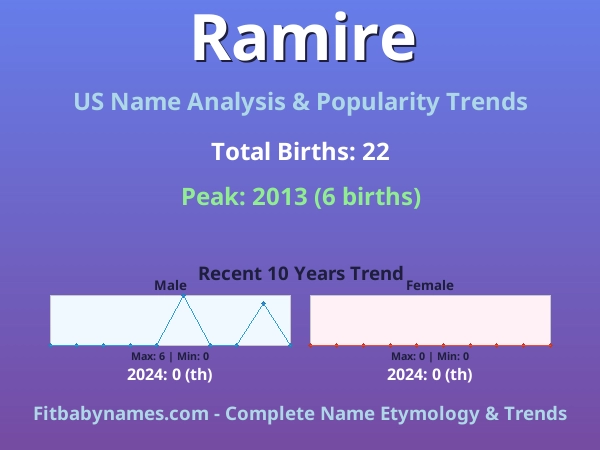 Ramire

US Name Analysis & Popularity Trends

Total Births: 22

Peak: 2013 (6 births)

Recent 10 Years Trend

Male

Max: 6 | Min: 0

2024: 0 (th)

Female

Max: 0 | Min: 0

2024: 0 (th)

Fitbabynames.com - Complete Name Etymology & Trends